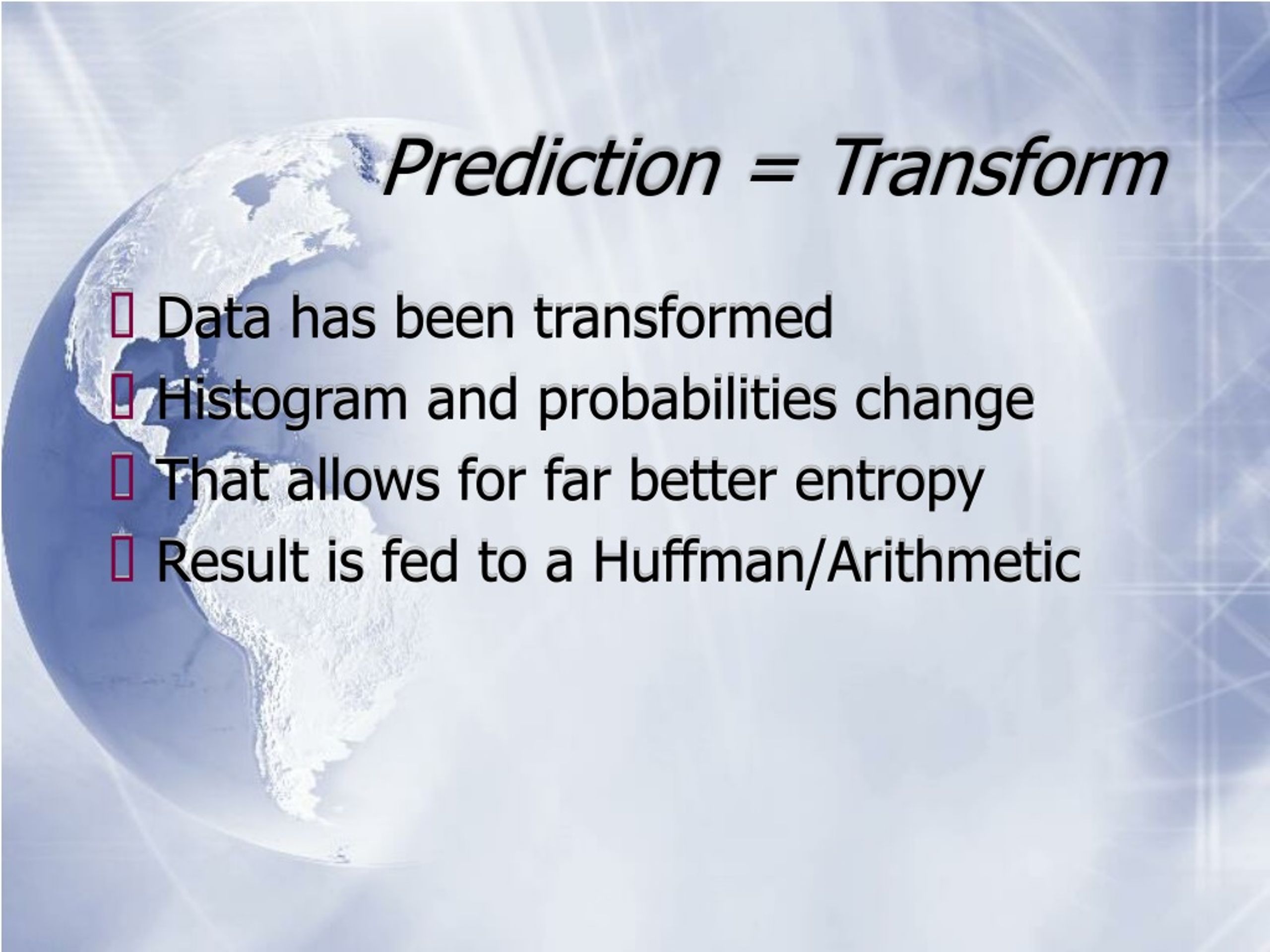 Prediction = Transform

Data has been transformed
Histogram and probabilities change
That allows for far better entropy
Result is fed to a Huffman/Arithmetic